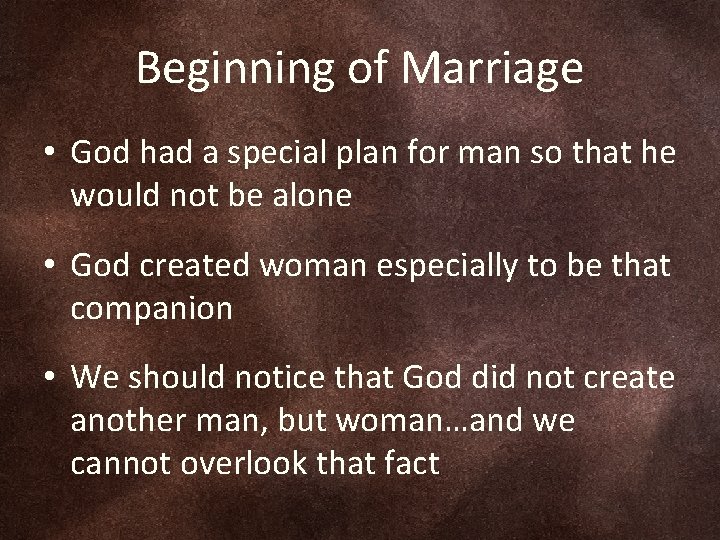 Beginning of Marriage

• God had a special plan for man so that he would not be alone

• God created woman especially to be that companion

• We should notice that God did not create another man, but woman…and we cannot overlook that fact